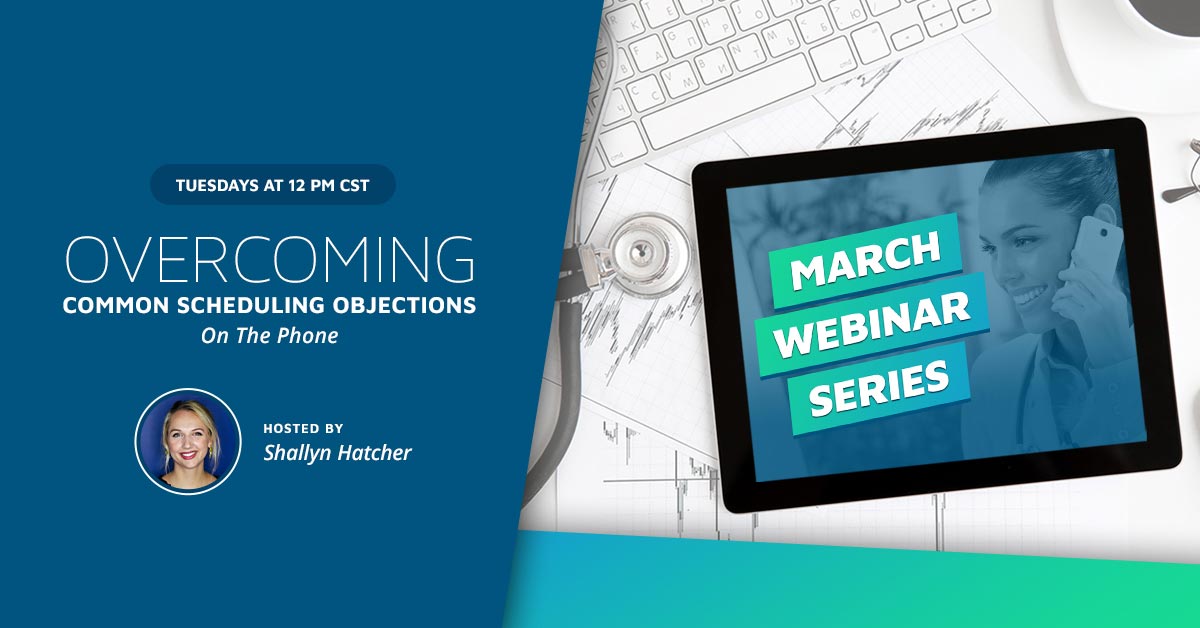 TUESDAYS AT 12 PM CST

OVERCOMING
COMMON SCHEDULING OBJECTIONS
On The Phone

HOSTED BY
Shallyn Hatcher

MARCH
WEBINAR
SERIES